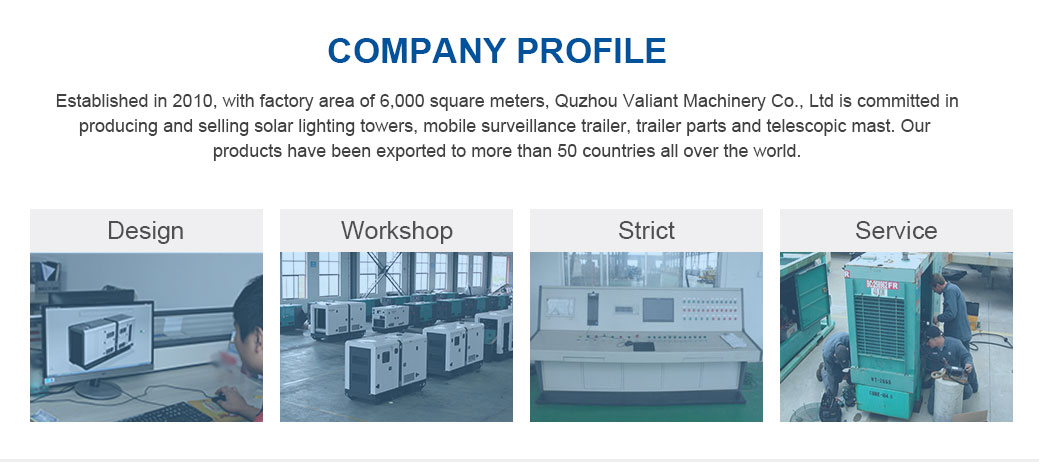 COMPANY PROFILE

Established in 2010, with factory area of 6,000 square meters, Quzhou Valiant Machinery Co., Ltd is committed in producing and selling solar lighting towers, mobile surveillance trailer, trailer parts and telescopic mast. Our products have been exported to more than 50 countries all over the world.

Design

Workshop

Strict

Service